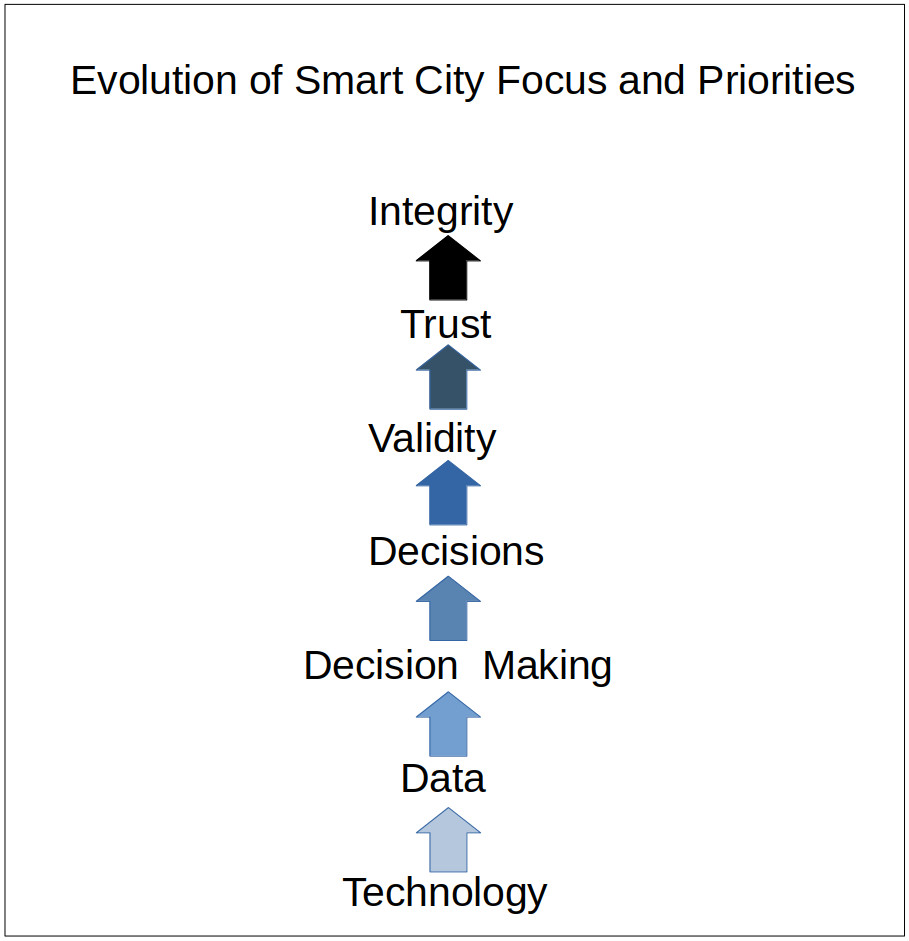 Evolution of Smart City Focus and Priorities

Integrity

Trust

Validity

Decisions

Decision Making

Data

Technology